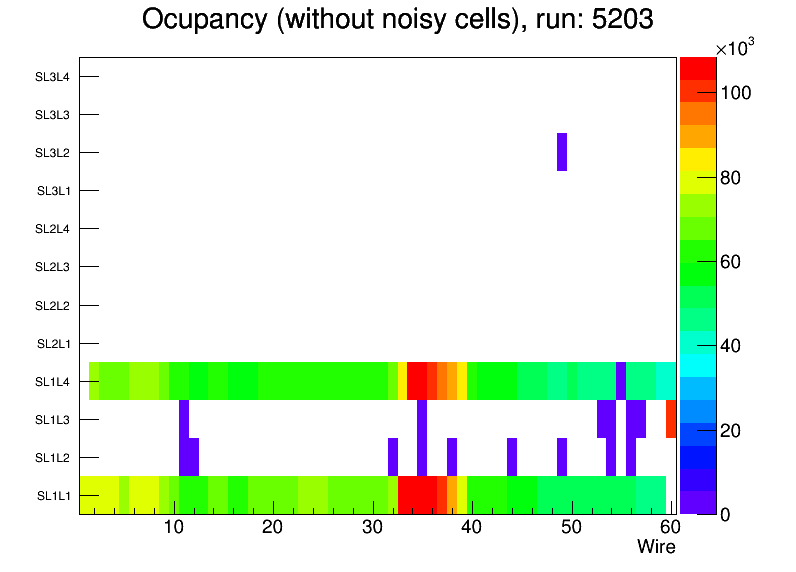 Ocupancy (without noisy cells), run: 5203

SL3L4
SL3L3
SL3L2
SL3L1
SL2L4
SL2L3
SL2L2
SL2L1
SL1L4
SL1L3
SL1L2
SL1L1

10 20 30 40 50 60
Wire

$\times 10^3$
100
80
60
40
20
0